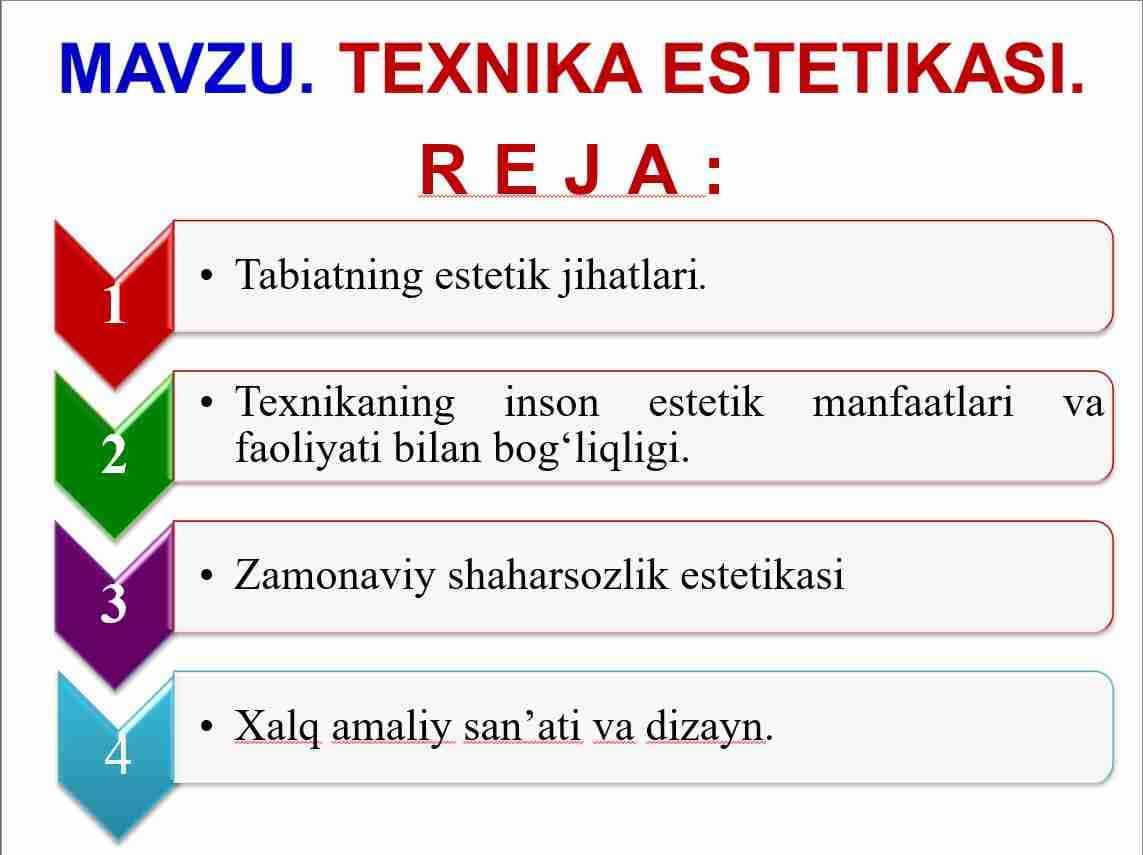 MAVZU. TEXNIKA ESTETIKASI.

R E J A :

1
• Tabiatning estetik jihatlari.

2
• Texnikaning inson estetik manfaatlari va faoliyati bilan bog‘liqligi.

3
• Zamonaviy shaharsozlik estetikasi

4
• Xalq amaliy san’ati va dizayn.